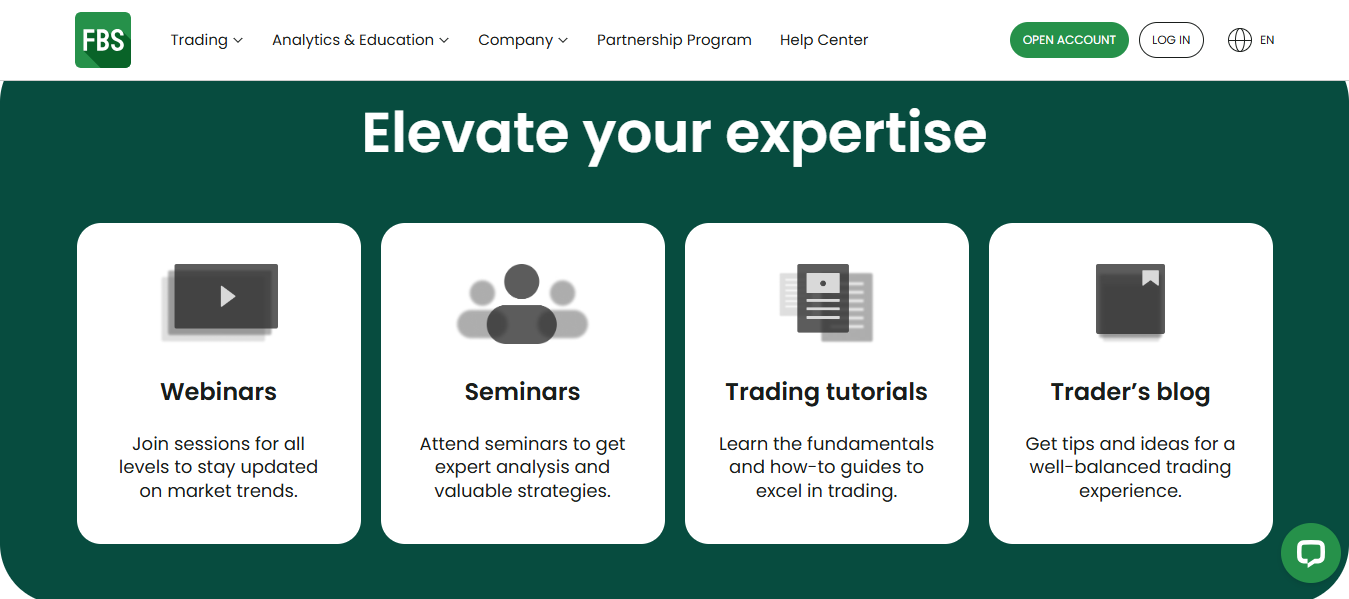 FBS

Trading Analytics & Education Company Partnership Program Help Center

OPEN ACCOUNT LOG IN EN

Elevate your expertise

Webinars

Join sessions for all levels to stay updated on market trends.

Seminars

Attend seminars to get expert analysis and valuable strategies.

Trading tutorials

Learn the fundamentals and how-to guides to excel in trading.

Trader’s blog

Get tips and ideas for a well-balanced trading experience.